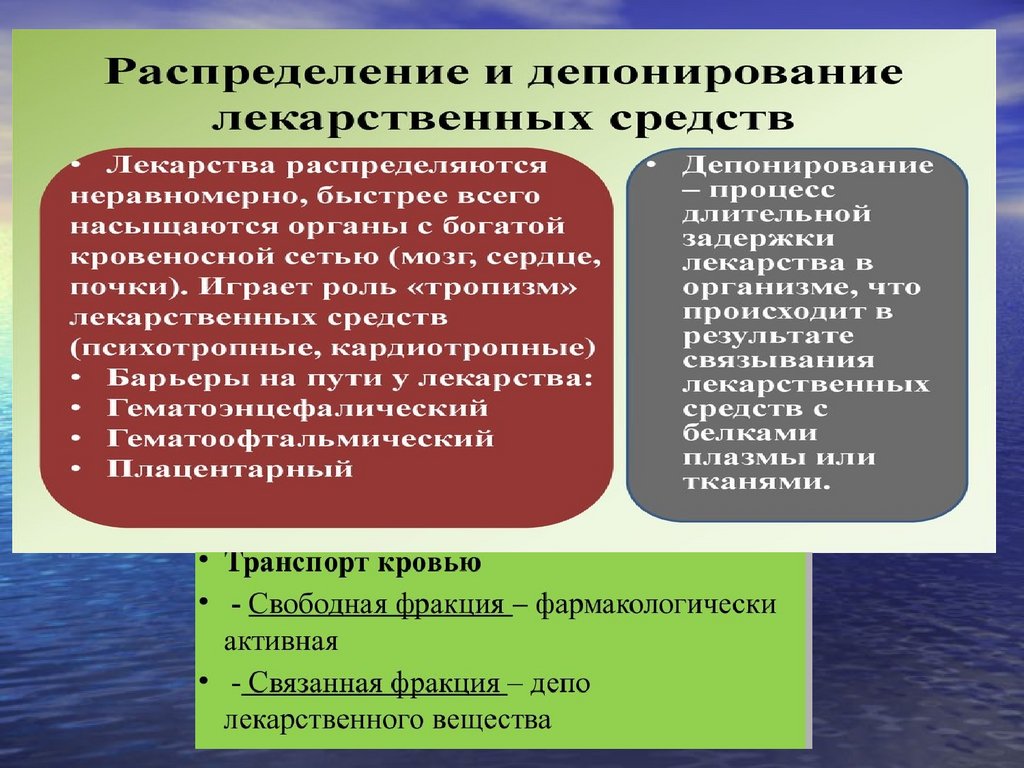 Распределение и депонирование лекарственных средств

• Лекарства распределяются неравномерно, быстрее всего насыщаются органы с богатой кровеносной сетью (мозг, сердце, почки). Играет роль «тропизм» лекарственных средств (психотропные, кардиотропные)
• Барьеры на пути у лекарства:
• Гематоэнцефалический
• Гематоофтальмический
• Плацентарный

• Депонирование – процесс длительной задержки лекарства в организме, что происходит в результате связывания лекарственных средств с белками плазмы или тканями.

• Транспорт кровью
• - Свободная фракция – фармакологически активная
• - Связанная фракция – депо лекарственного вещества